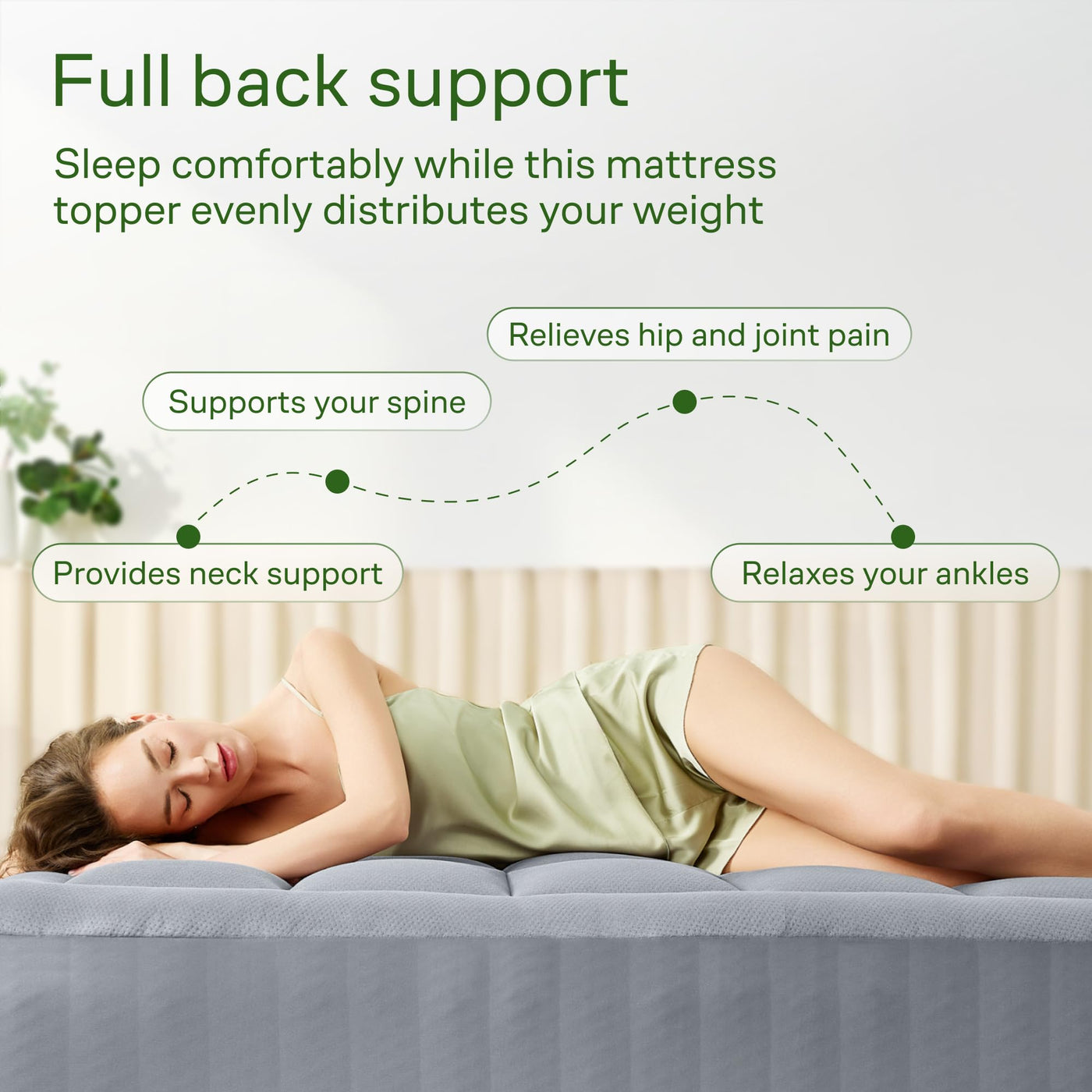 Full back support

Sleep comfortably while this mattress topper evenly distributes your weight

Relieves hip and joint pain

Supports your spine

Provides neck support

Relaxes your ankles